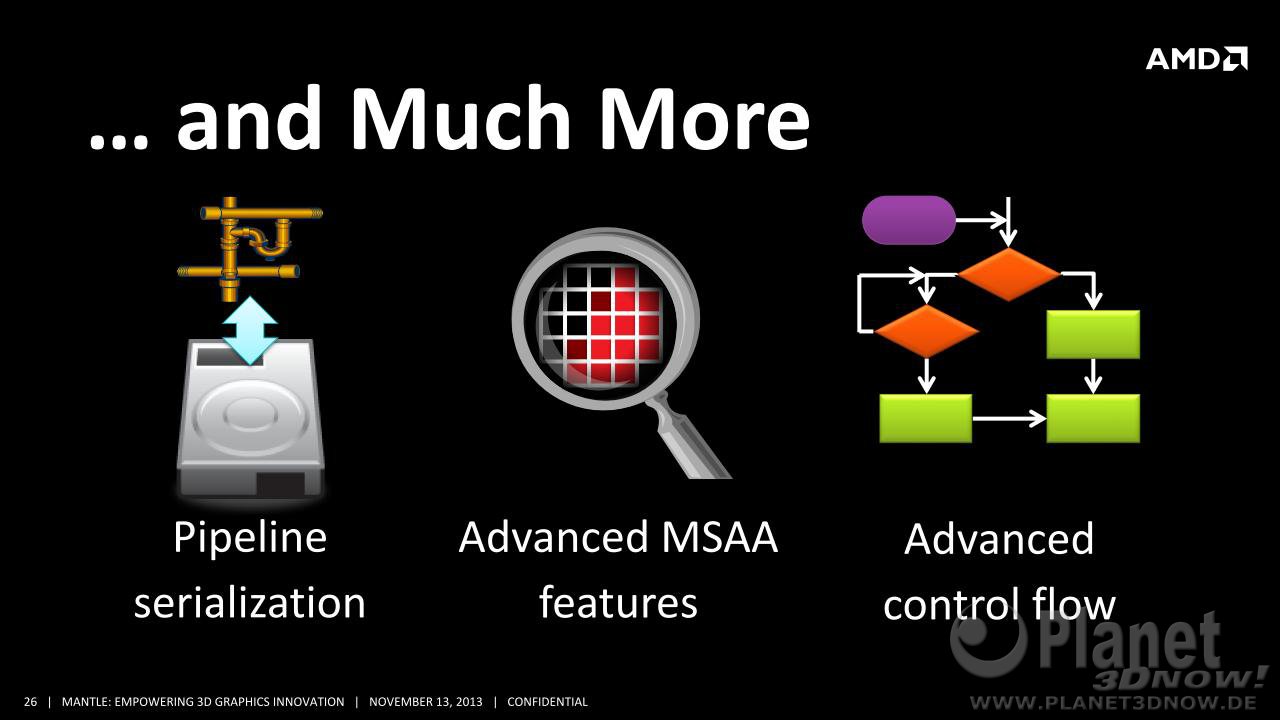 AMD

… and Much More

Pipeline serialization

Advanced MSAA features

Advanced control flow

Planet 3DNow!
WWW.PLANET3DNOW.DE

26 | MANTLE: EMPOWERING 3D GRAPHICS INNOVATION | NOVEMBER 13, 2013 | CONFIDENTIAL